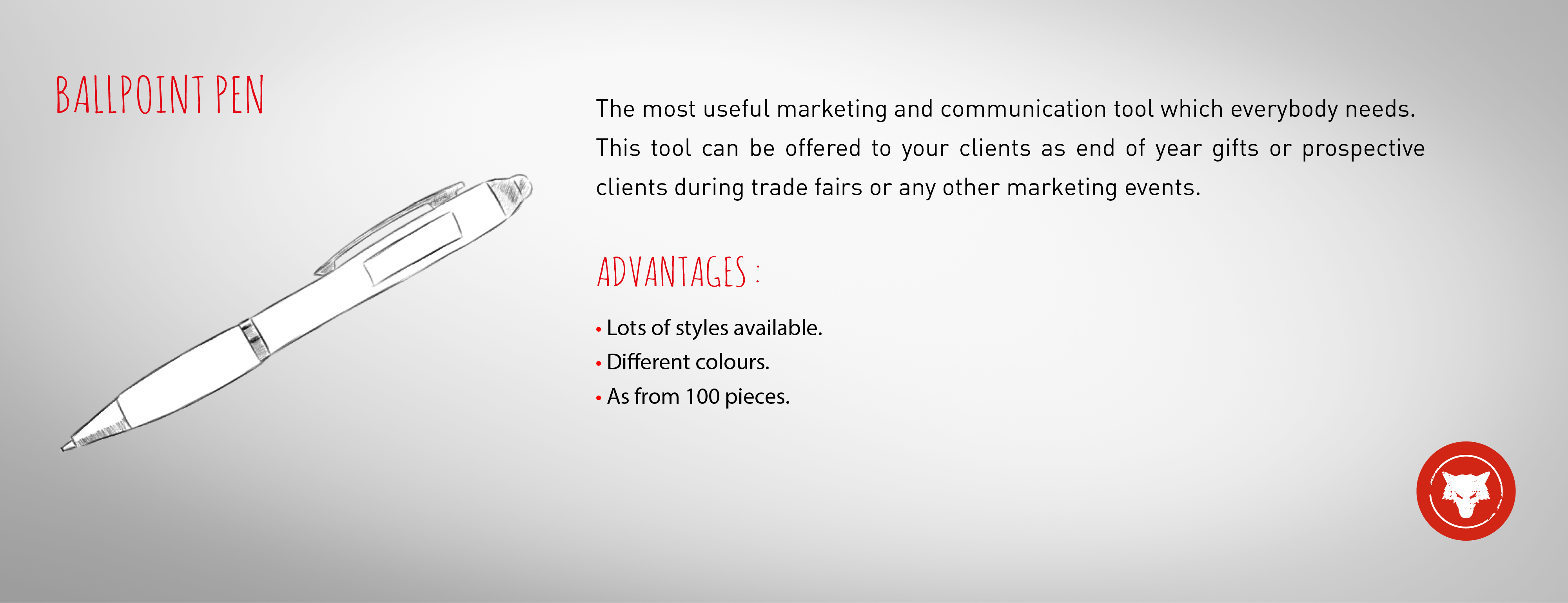 BALLPOINT PEN

The most useful marketing and communication tool which everybody needs. This tool can be offered to your clients as end of year gifts or prospective clients during trade fairs or any other marketing events.

ADVANTAGES :

• Lots of styles available.
• Different colours.
• As from 100 pieces.